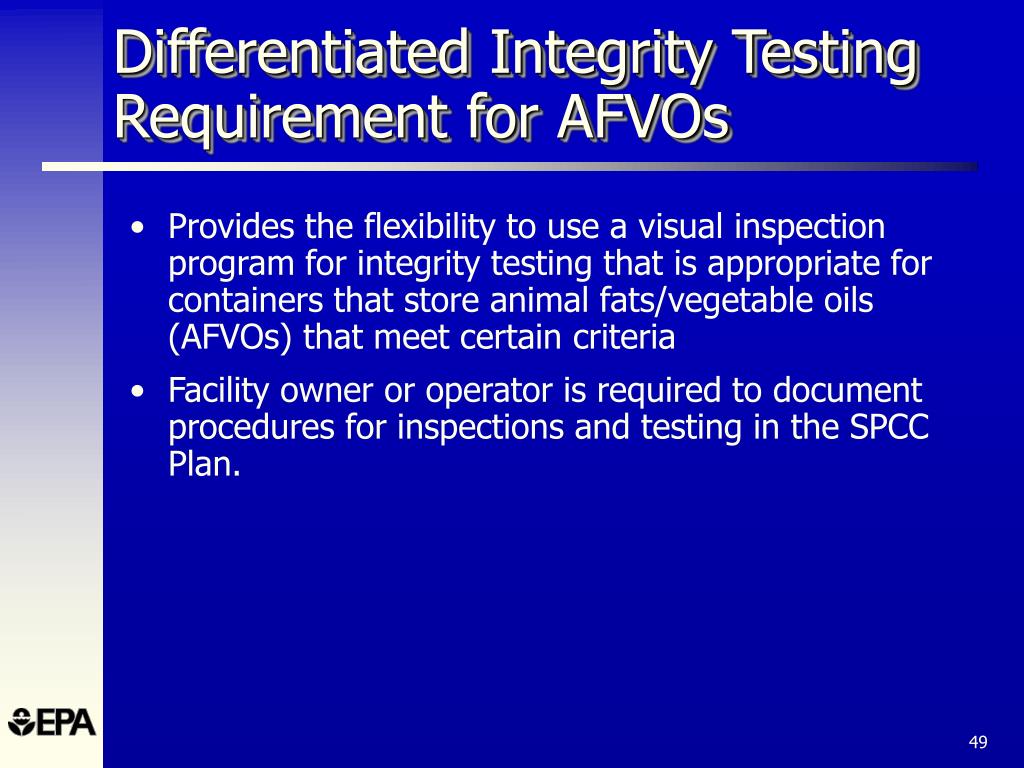 Differentiated Integrity Testing Requirement for AFVOs

• Provides the flexibility to use a visual inspection program for integrity testing that is appropriate for containers that store animal fats/vegetable oils (AFVOs) that meet certain criteria

• Facility owner or operator is required to document procedures for inspections and testing in the SPCC Plan.

EPA

49